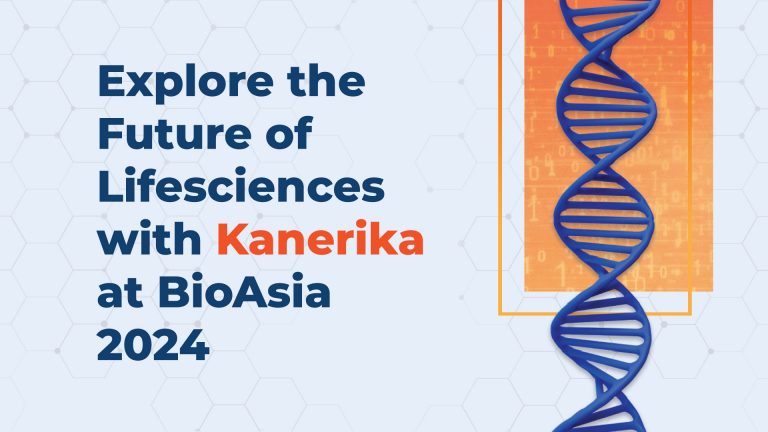 Explore the Future of Lifesciences with Kanerika at BioAsia 2024